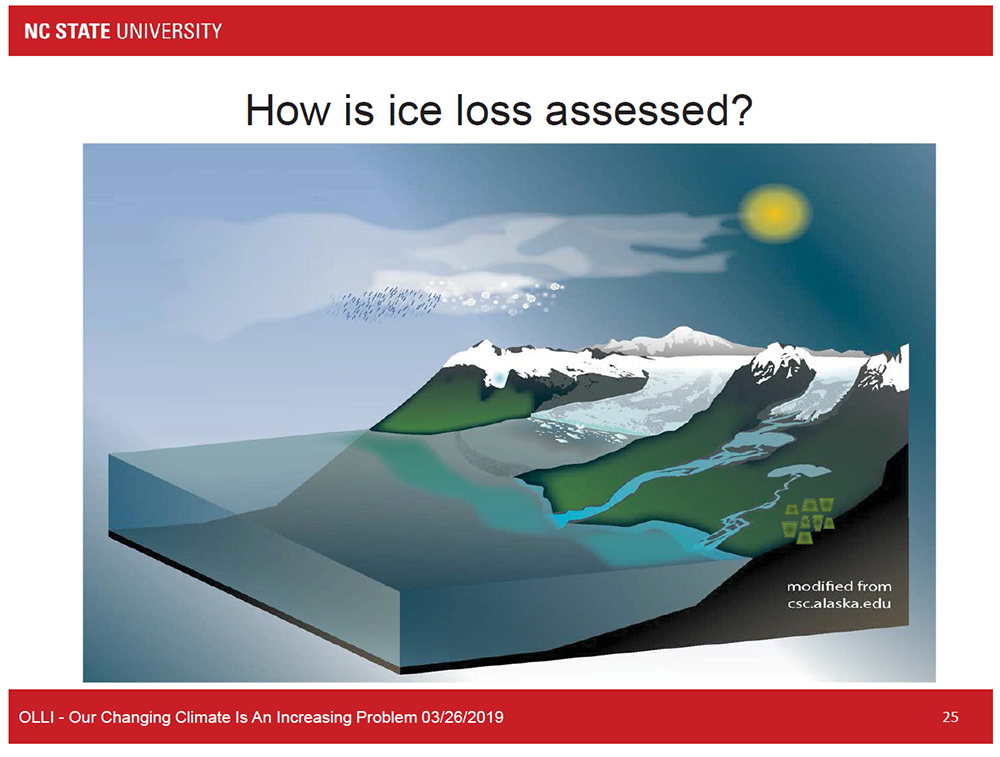 NC STATE UNIVERSITY

How is ice loss assessed?

modified from csc.alaska.edu

OLLI - Our Changing Climate Is An Increasing Problem 03/26/2019

25